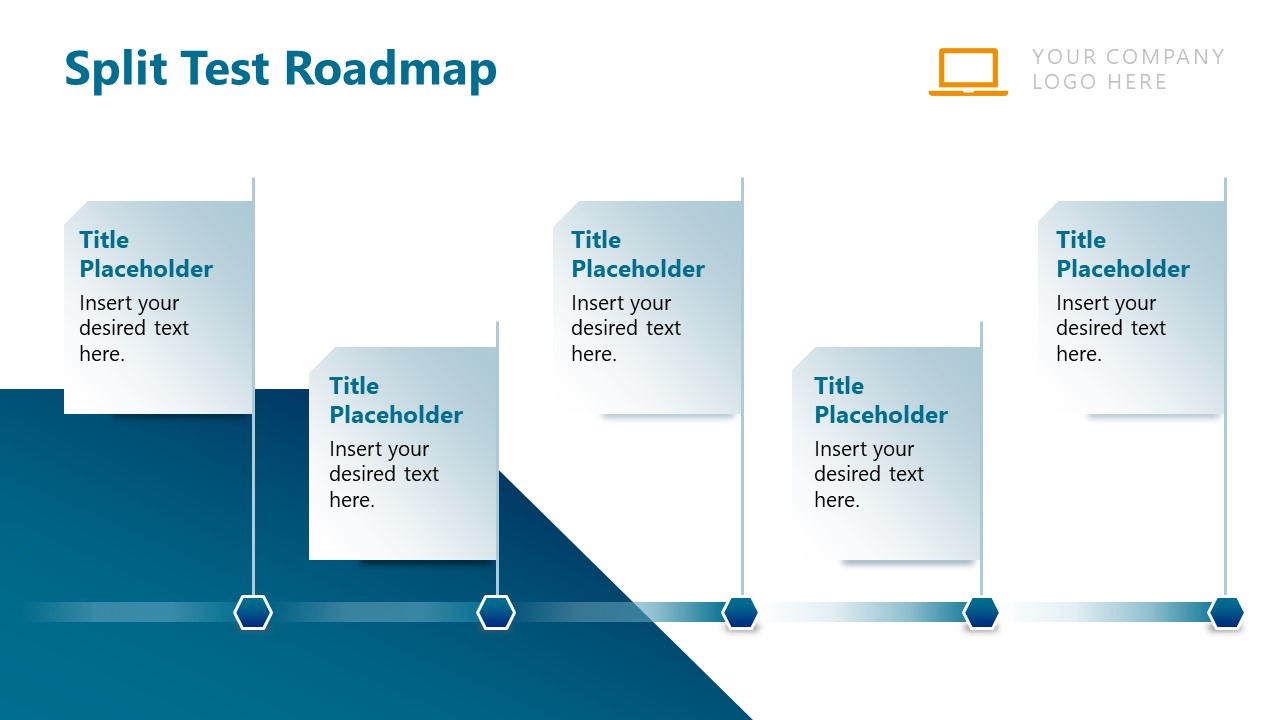 Split Test Roadmap

YOUR COMPANY LOGO HERE

Title Placeholder
Insert your desired text here.

Title Placeholder
Insert your desired text here.

Title Placeholder
Insert your desired text here.

Title Placeholder
Insert your desired text here.

Title Placeholder
Insert your desired text here.